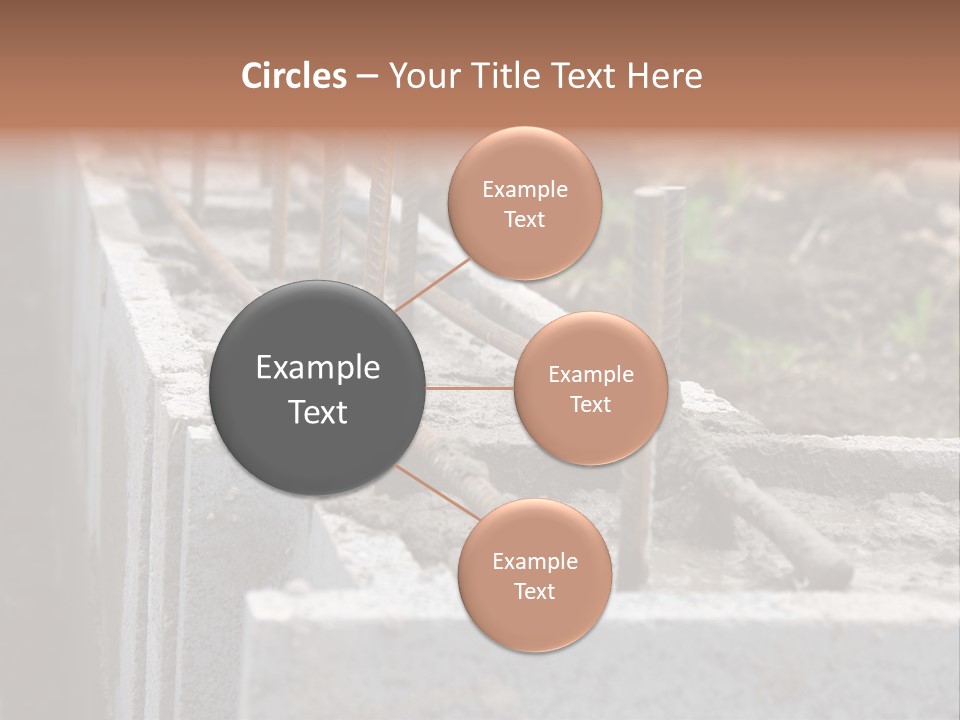 Circles – Your Title Text Here

Example Text

Example Text

Example Text

Example Text